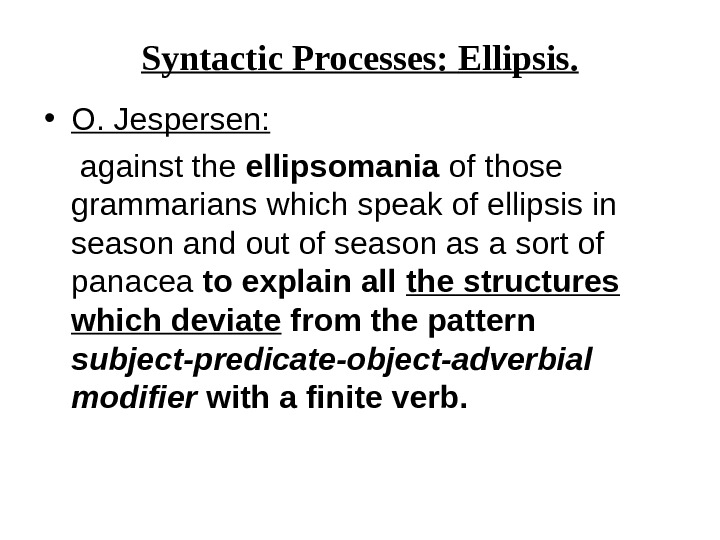 Syntactic Processes: Ellipsis.

• O. Jespersen:

against the ellipsomania of those grammarians which speak of ellipsis in season and out of season as a sort of panacea to explain all the structures which deviate from the pattern subject-predicate-object-adverbial modifier with a finite verb.